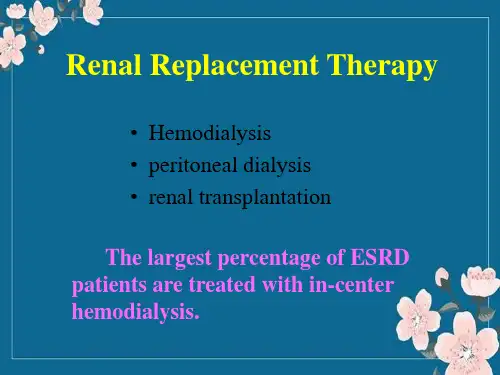 Renal Replacement Therapy

• Hemodialysis
• peritoneal dialysis
• renal transplantation

The largest percentage of ESRD patients are treated with in-center hemodialysis.